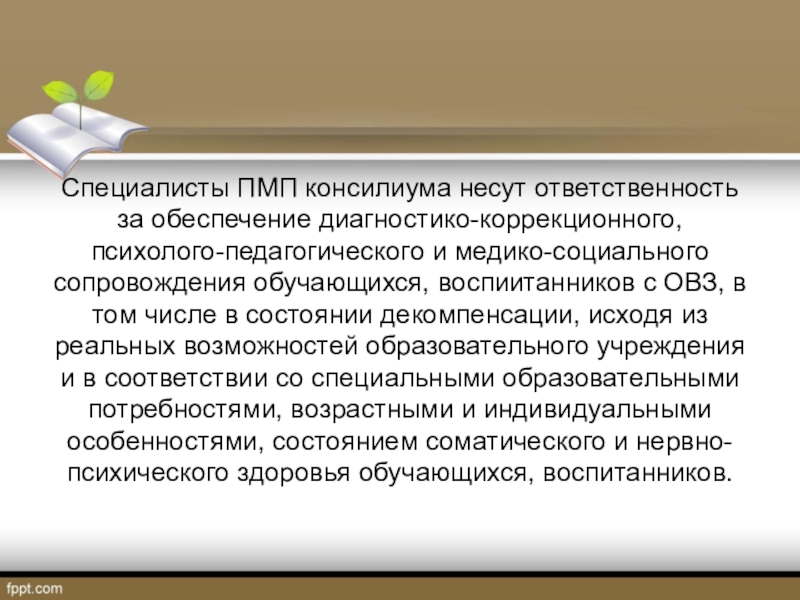 Специалисты ПМП консилиума несут ответственность за обеспечение диагностико-коррекционного, психолого-педагогического и медико-социального сопровождения обучающихся, воспиитанников с ОВЗ, в том числе в состоянии декомпенсации, исходя из реальных возможностей образовательного учреждения и в соответствии со специальными образовательными потребностями, возрастными и индивидуальными особенностями, состоянием соматического и нервно-психического здоровья обучающихся, воспитанников.

fppt.com